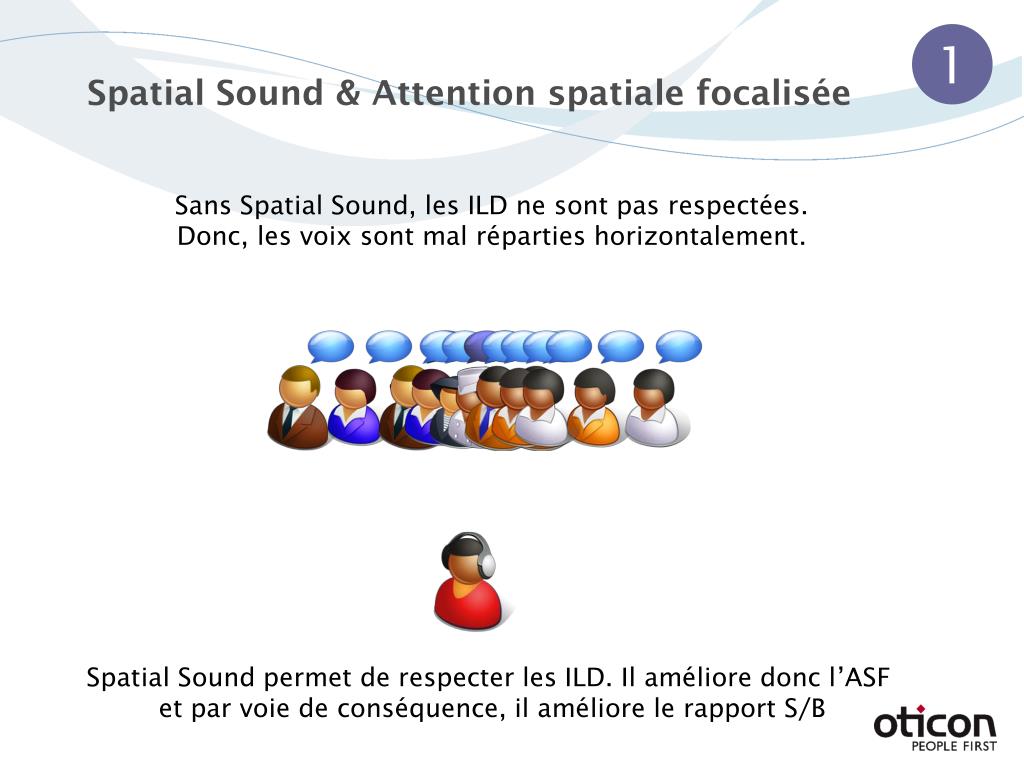 1

Spatial Sound & Attention spatiale focalisée

Sans Spatial Sound, les ILD ne sont pas respectées. Donc, les voix sont mal réparties horizontalement.

Spatial Sound permet de respecter les ILD. Il améliore donc l'ASF et par voie de conséquence, il améliore le rapport S/B

oticon
PEOPLE FIRST